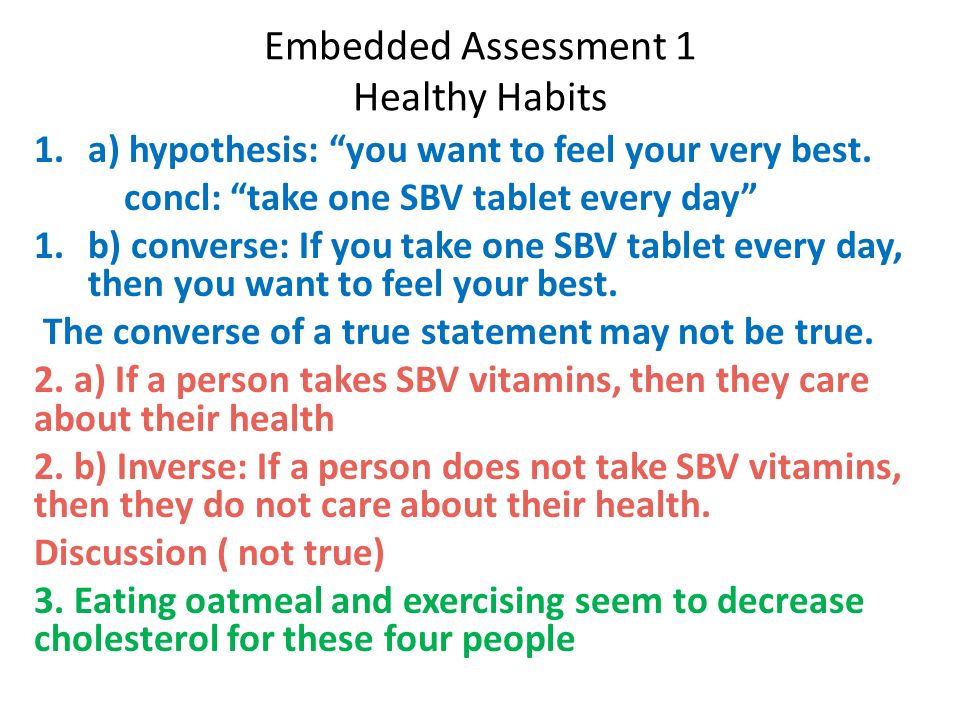 Embedded Assessment 1
Healthy Habits

1. a) hypothesis: “you want to feel your very best.
concl: “take one SBV tablet every day”

1. b) converse: If you take one SBV tablet every day, then you want to feel your best.

The converse of a true statement may not be true.

2. a) If a person takes SBV vitamins, then they care about their health

2. b) Inverse: If a person does not take SBV vitamins, then they do not care about their health.

Discussion ( not true)

3. Eating oatmeal and exercising seem to decrease cholesterol for these four people